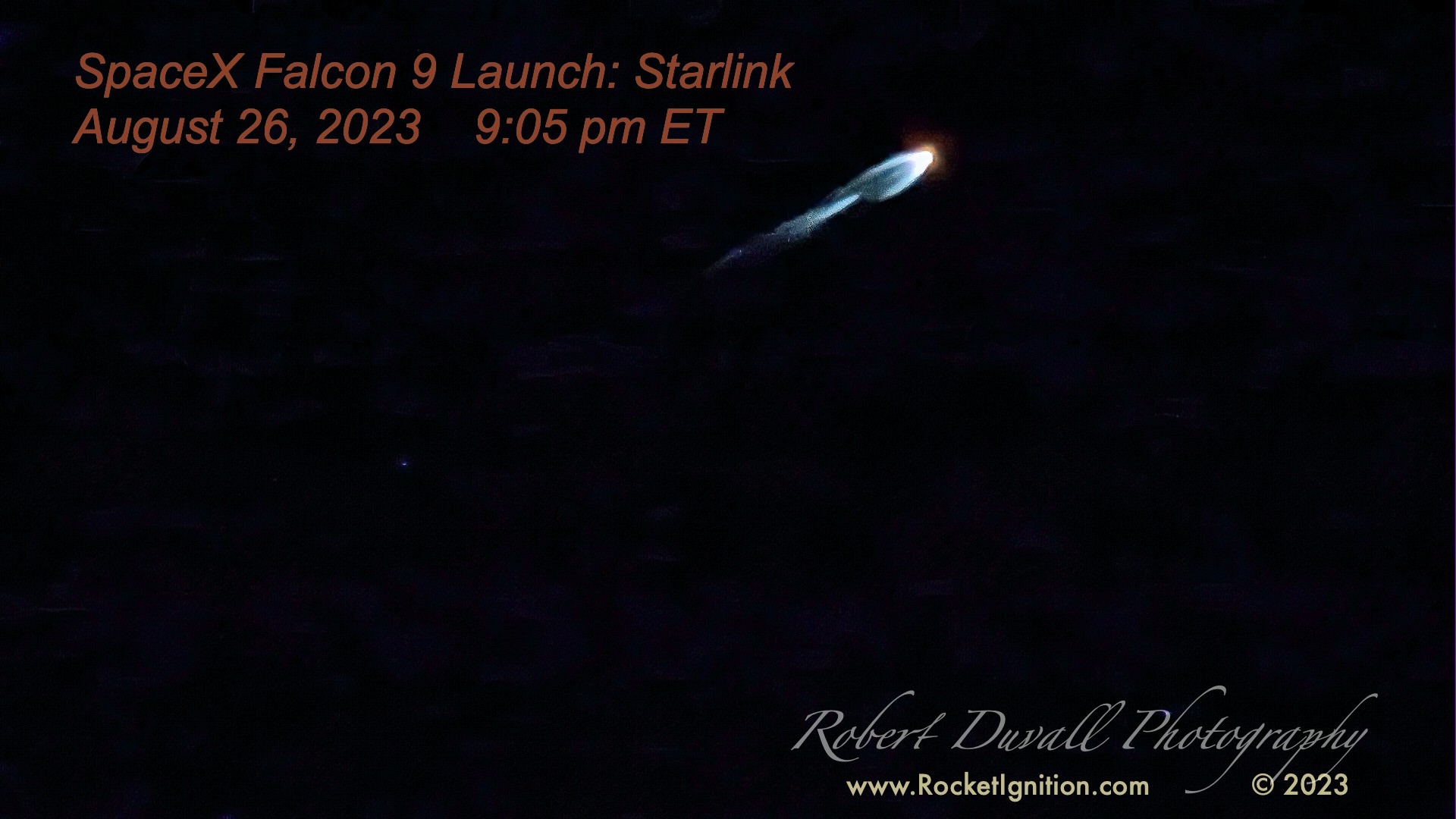 SpaceX Falcon 9 Launch: Starlink
August 26, 2023 9:05 pm ET

Robert Duvall Photography
www.RocketIgnition.com © 2023